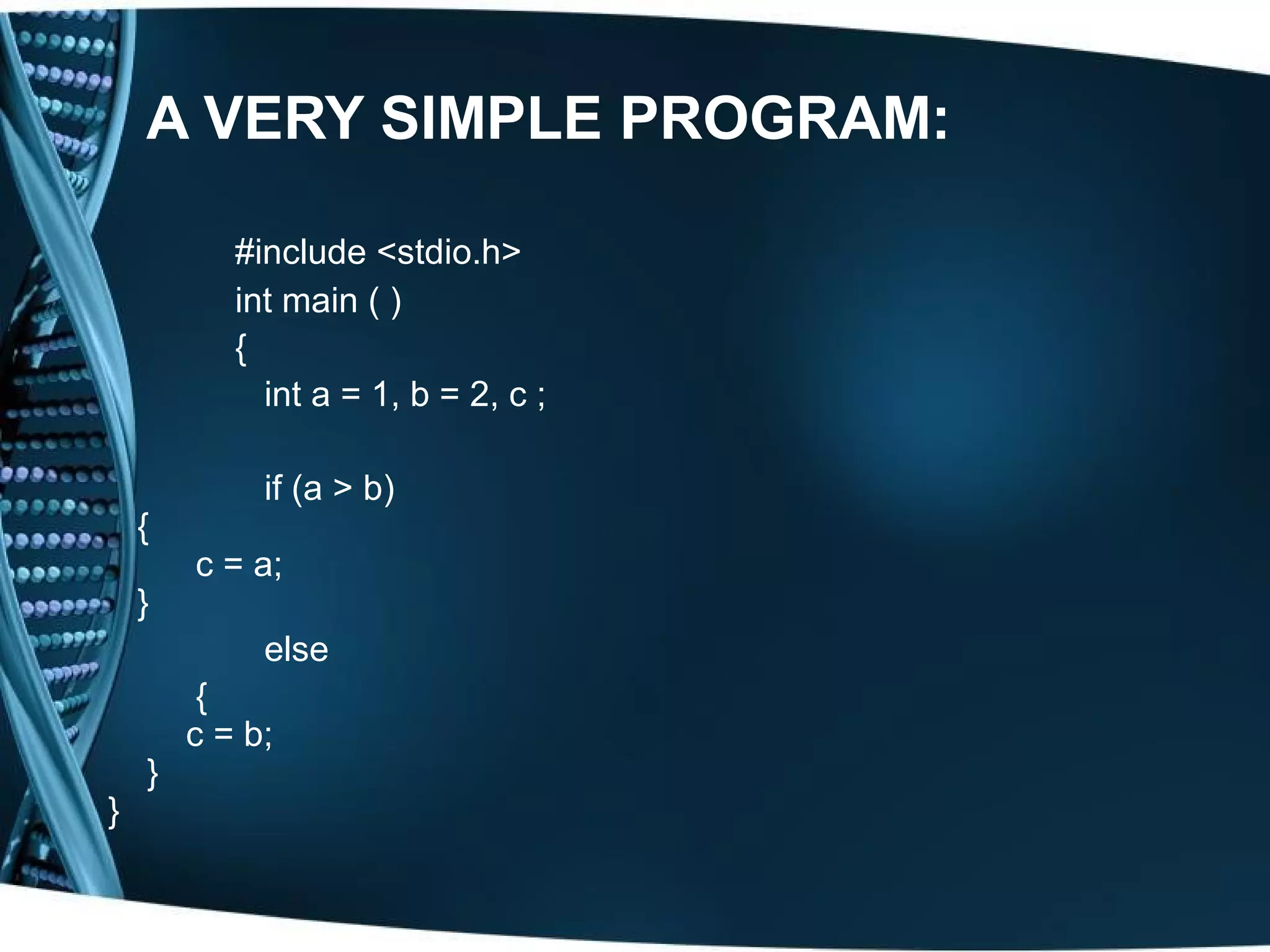 A VERY SIMPLE PROGRAM:

#include <stdio.h>
int main ( )
{
int a = 1, b = 2, c ;

if (a > b)
{
c = a;
}
else
{
c = b;
}
}